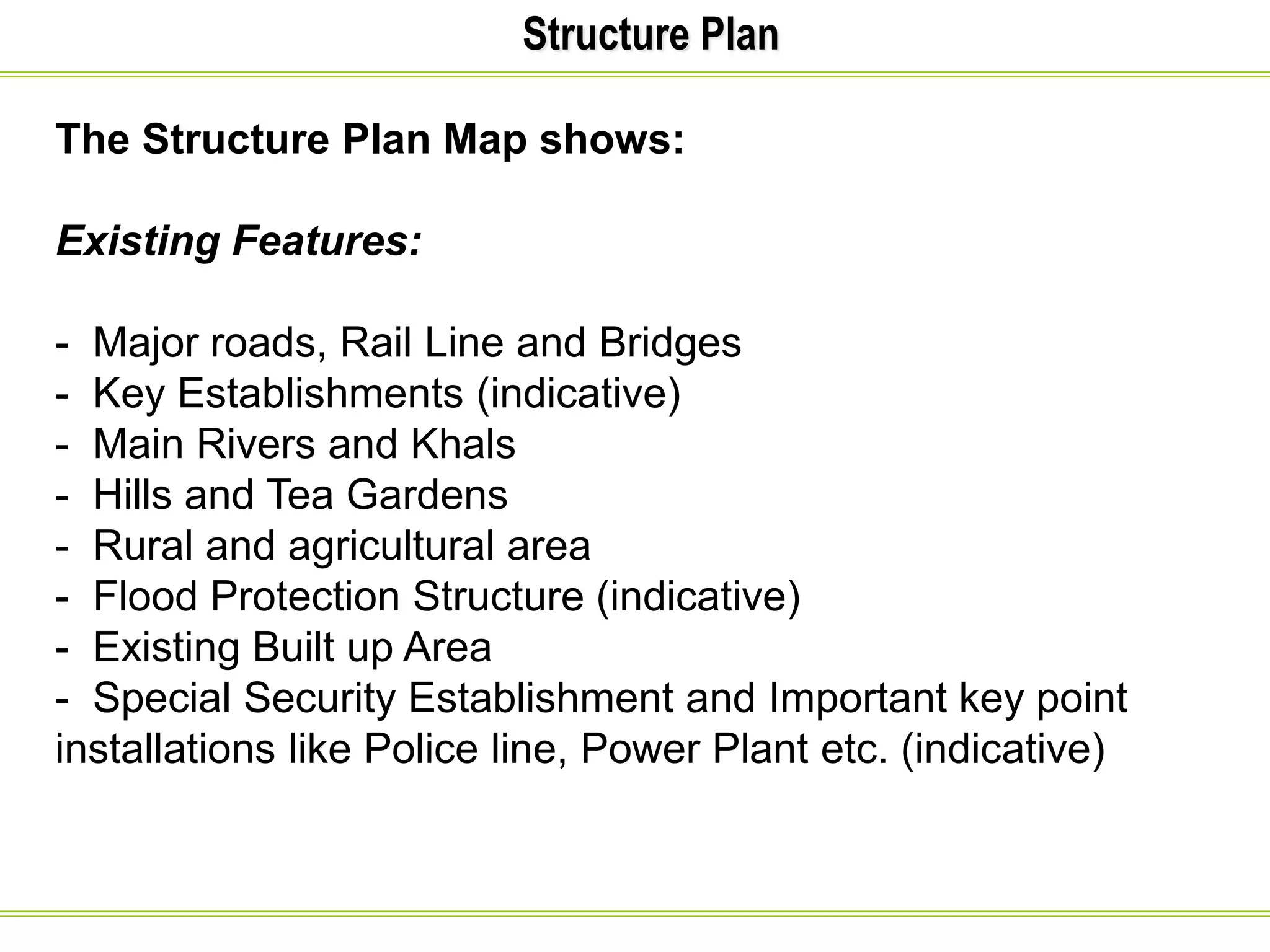 Structure Plan

The Structure Plan Map shows:

Existing Features:

- Major roads, Rail Line and Bridges
- Key Establishments (indicative)
- Main Rivers and Khals
- Hills and Tea Gardens
- Rural and agricultural area
- Flood Protection Structure (indicative)
- Existing Built up Area
- Special Security Establishment and Important key point installations like Police line, Power Plant etc. (indicative)